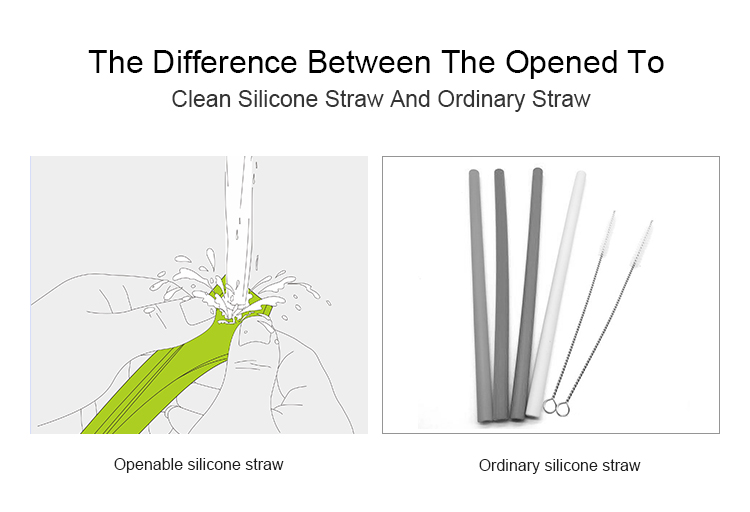 The Difference Between The Opened To
Clean Silicone Straw And Ordinary Straw

Openable silicone straw

Ordinary silicone straw